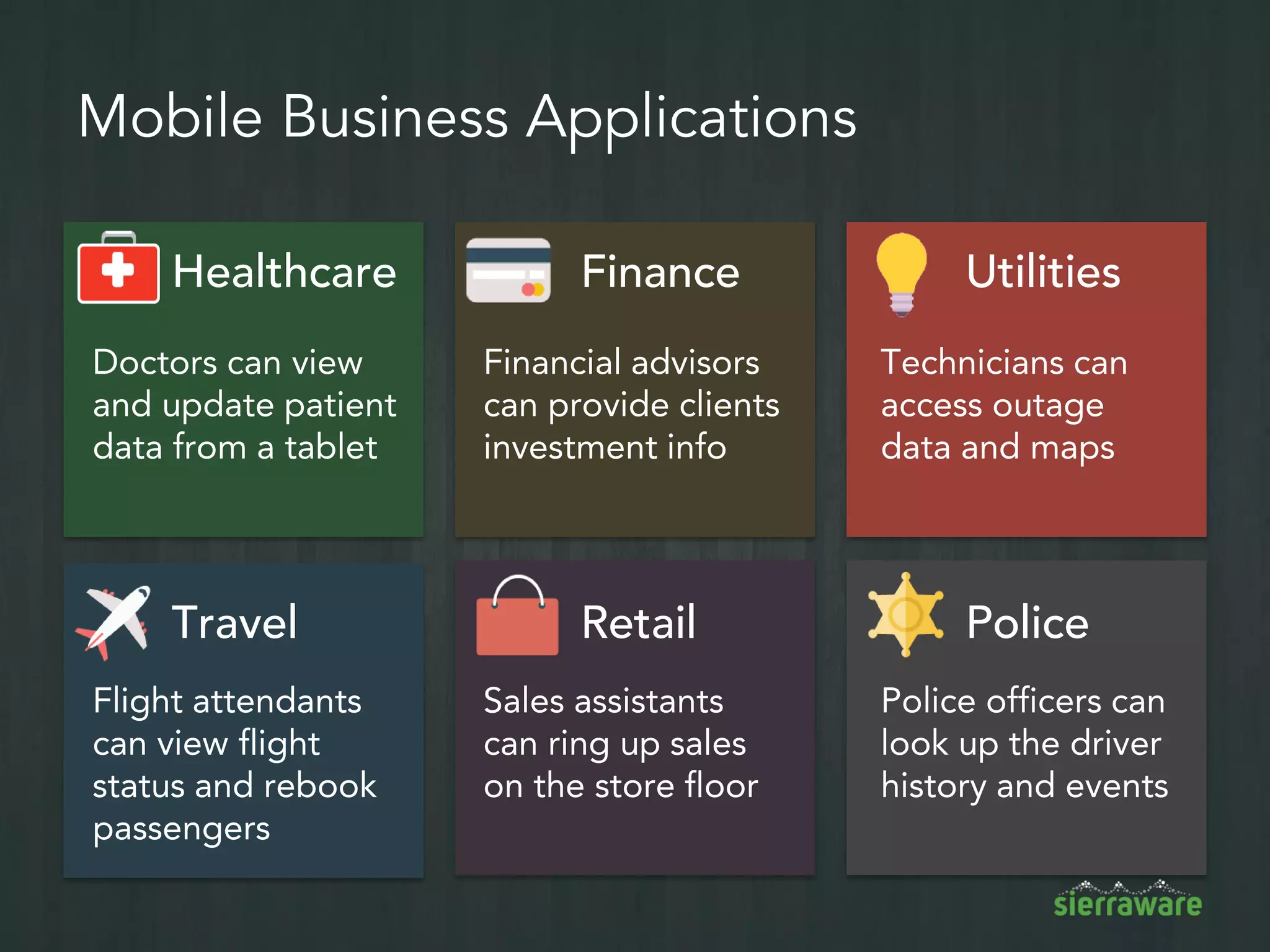 Mobile Business Applications

Healthcare

Doctors can view and update patient data from a tablet

Finance

Financial advisors can provide clients investment info

Utilities

Technicians can access outage data and maps

Travel

Flight attendants can view flight status and rebook passengers

Retail

Sales assistants can ring up sales on the store floor

Police

Police officers can look up the driver history and events

sierraware